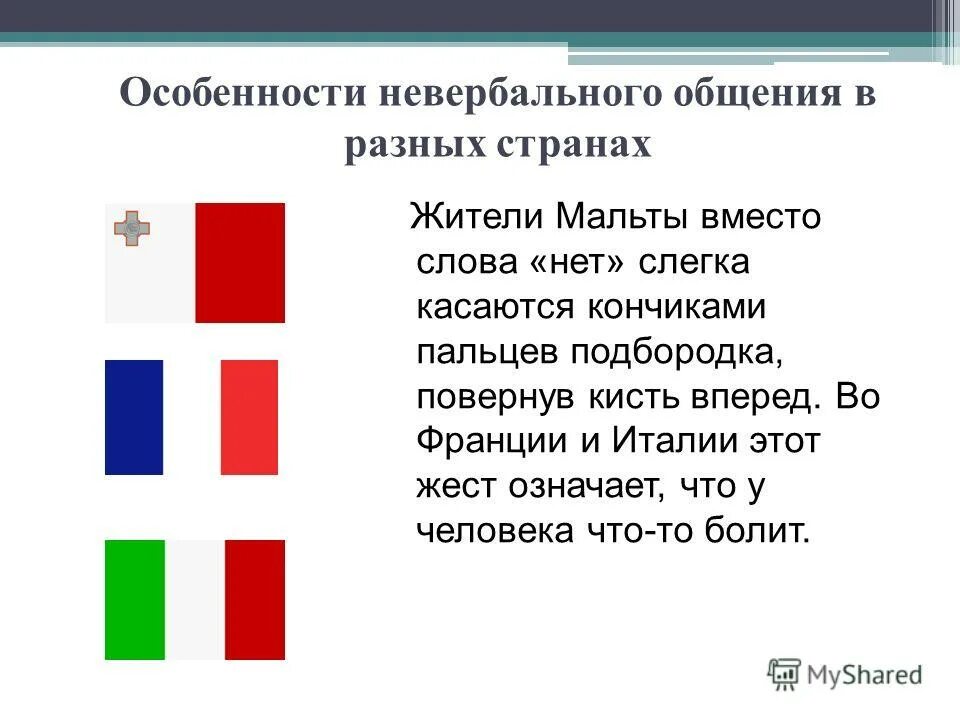 Особенности невербального общения в разных странах

Жители Мальты вместо слова «нет» слегка касаются кончиками пальцев подбородка, повернув кисть вперед. Во Франции и Италии этот жест означает, что у человека что-то болит.

MyShared